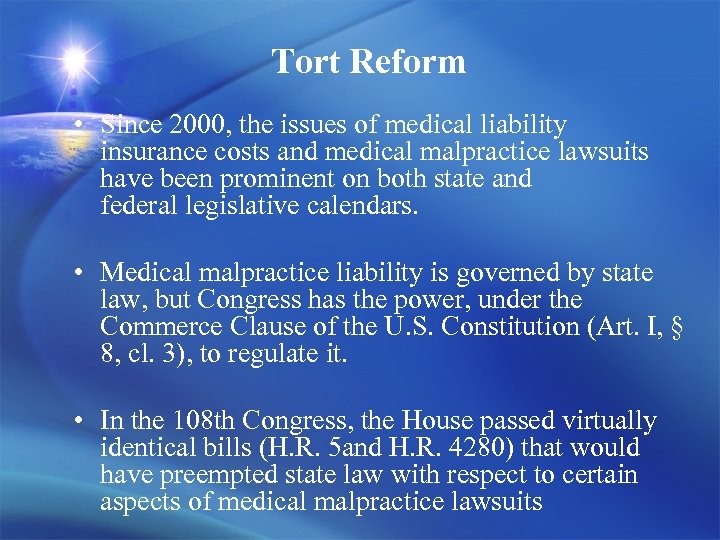 Tort Reform

• Since 2000, the issues of medical liability insurance costs and medical malpractice lawsuits have been prominent on both state and federal legislative calendars.

• Medical malpractice liability is governed by state law, but Congress has the power, under the Commerce Clause of the U.S. Constitution (Art. I, § 8, cl. 3), to regulate it.

• In the 108th Congress, the House passed virtually identical bills (H.R. 5and H.R. 4280) that would have preempted state law with respect to certain aspects of medical malpractice lawsuits